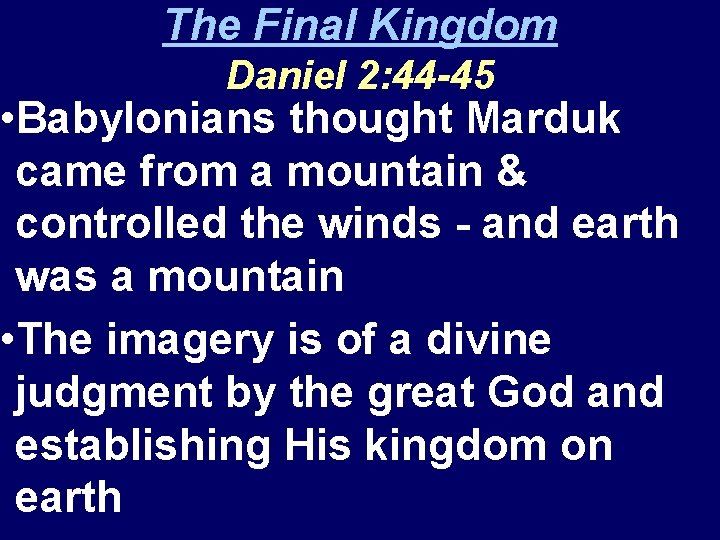 The Final Kingdom
Daniel 2:44-45

• Babylonians thought Marduk came from a mountain & controlled the winds - and earth was a mountain

• The imagery is of a divine judgment by the great God and establishing His kingdom on earth